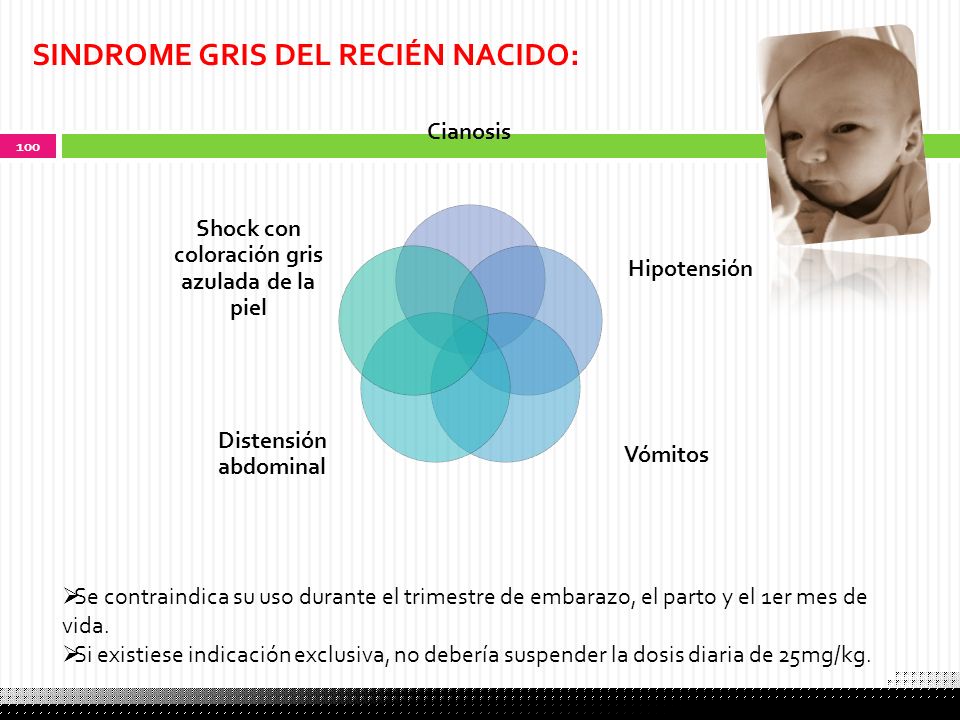 SINDROME GRIS DEL RECIÉN NACIDO:

100

Cianosis

Hipotensión

Vómitos

Distensión abdominal

Shock con coloración gris azulada de la piel

➢Se contraindica su uso durante el trimestre de embarazo, el parto y el 1er mes de vida.
➢Si existiese indicación exclusiva, no debería suspender la dosis diaria de 25mg/kg.